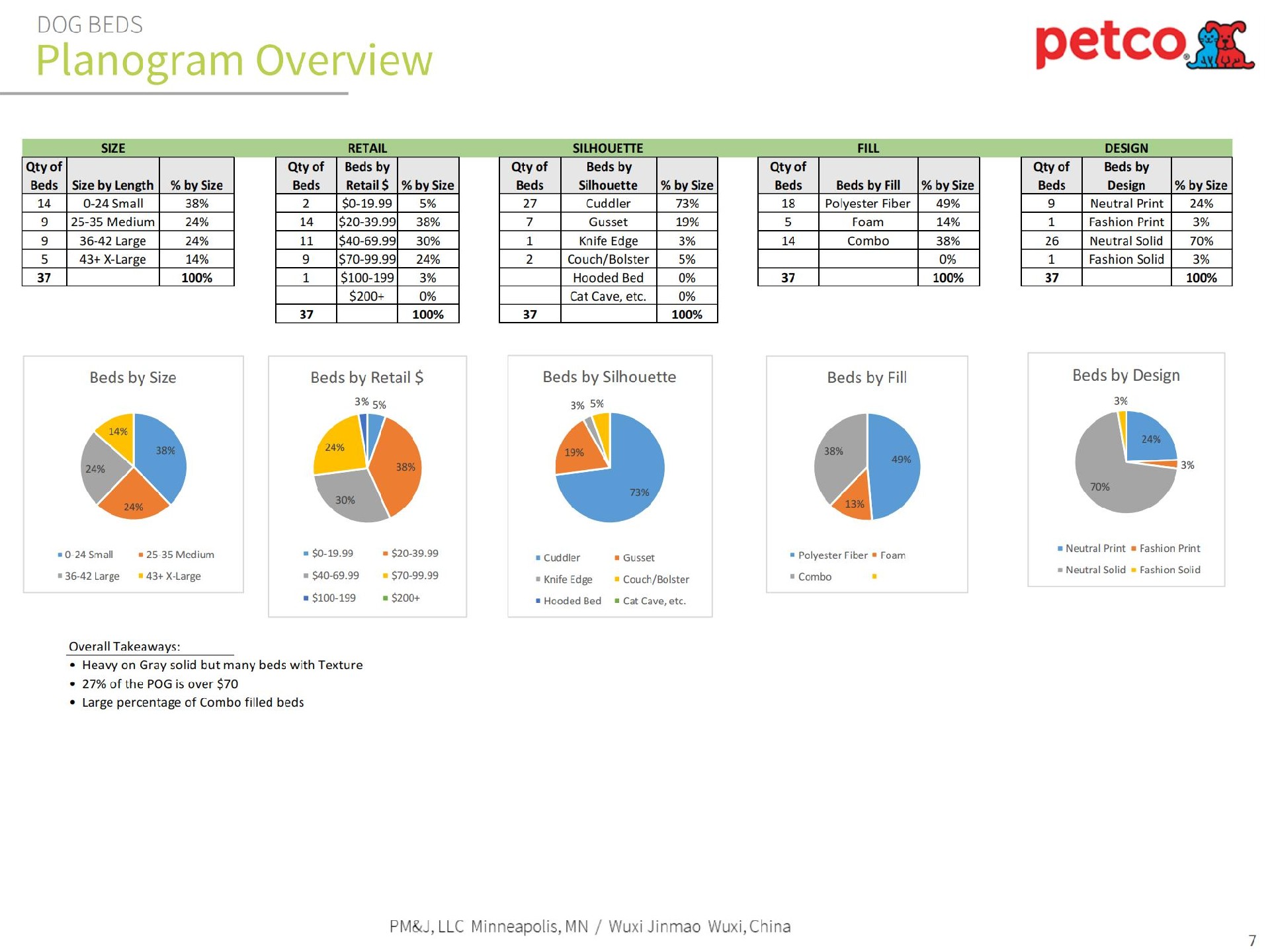 DOG BEDS
Planogram Overview

petco

SIZE

| Qty of Beds | Size by Length | % by Size |
|---|---|---|
| 14 | 0-24 Small | 38% |
| 9 | 25-35 Medium | 24% |
| 9 | 36-42 Large | 24% |
| 5 | 43+ X-Large | 14% |
| 37 | | 100% |

RETAIL

| Qty of Beds | Beds by Retail $ | % by Size |
|---|---|---|
| 2 | $0-19.99 | 5% |
| 14 | $20-39.99 | 38% |
| 11 | $40-69.99 | 30% |
| 9 | $70-99.99 | 24% |
| 1 | $100-199 | 3% |
| | $200+ | 0% |
| 37 | | 100% |

SILHOUETTE

| Qty of Beds | Beds by Silhouette | % by Size |
|---|---|---|
| 27 | Cuddler | 73% |
| 7 | Gusset | 19% |
| 1 | Knife Edge | 3% |
| 2 | Couch/Bolster | 5% |
| | Hooded Bed | 0% |
| | Cat Cave, etc. | 0% |
| 37 | | 100% |

FILL

| Qty of Beds | Beds by Fill | % by Size |
|---|---|---|
| 18 | Polyester Fiber | 49% |
| 5 | Foam | 14% |
| 14 | Combo | 38% |
| | | 0% |
| 37 | | 100% |

DESIGN

| Qty of Beds | Beds by Design | % by Size |
|---|---|---|
| 9 | Neutral Print | 24% |
| 1 | Fashion Print | 3% |
| 26 | Neutral Solid | 70% |
| 1 | Fashion Solid | 3% |
| 37 | | 100% |

Beds by Size
14% 38% 24% 24%
0-24 Small 25-35 Medium 36-42 Large 43+ X-Large

Beds by Retail $
3% 5% 24% 38% 30%
$0-19.99 $20-39.99 $40-69.99 $70-99.99 $100-199 $200+

Beds by Silhouette
3% 5% 19% 73%
Cuddler Gusset Knife Edge Couch/Bolster Hooded Bed Cat Cave, etc.

Beds by Fill
38% 49% 13%
Polyester Fiber Foam Combo

Beds by Design
3% 24% 3% 70%
Neutral Print Fashion Print Neutral Solid Fashion Solid

Overall Takeaways:
• Heavy on Gray solid but many beds with Texture
• 27% of the POG is over $70
• Large percentage of Combo filled beds

PM&J, LLC Minneapolis, MN / Wuxi Jinmao Wuxi, China

7